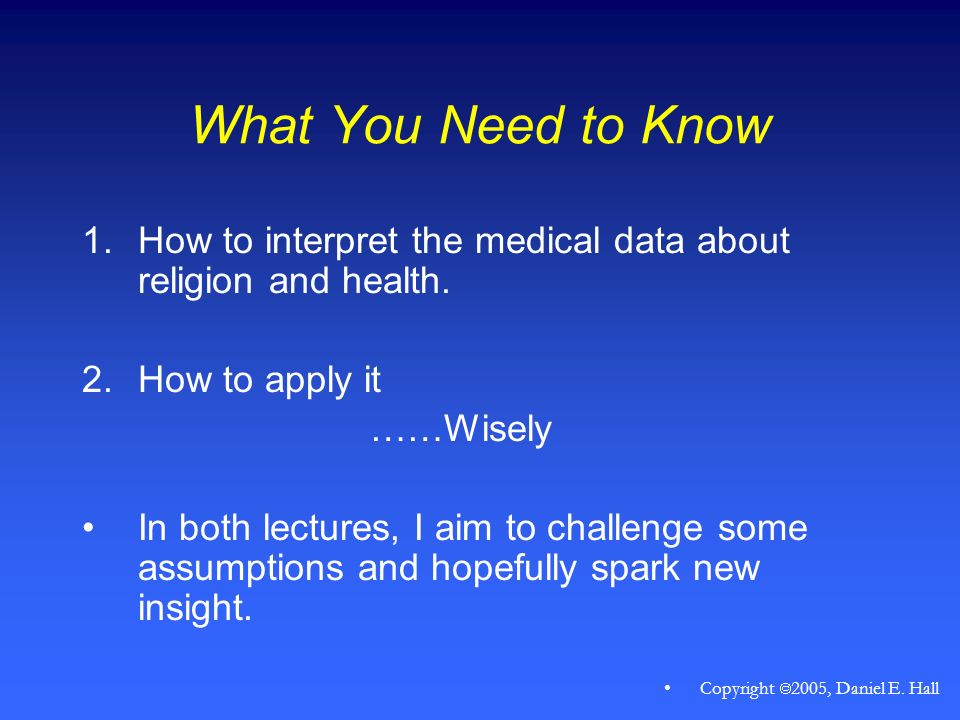 What You Need to Know

1. How to interpret the medical data about religion and health.

2. How to apply it

……Wisely

• In both lectures, I aim to challenge some assumptions and hopefully spark new insight.

• Copyright ©2005, Daniel E. Hall